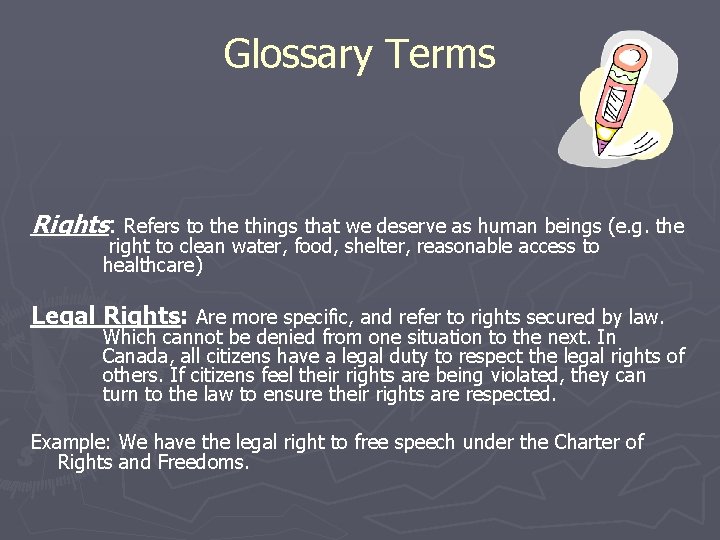 Glossary Terms

Rights: Refers to the things that we deserve as human beings (e.g. the right to clean water, food, shelter, reasonable access to healthcare)

Legal Rights: Are more specific, and refer to rights secured by law. Which cannot be denied from one situation to the next. In Canada, all citizens have a legal duty to respect the legal rights of others. If citizens feel their rights are being violated, they can turn to the law to ensure their rights are respected.

Example: We have the legal right to free speech under the Charter of Rights and Freedoms.